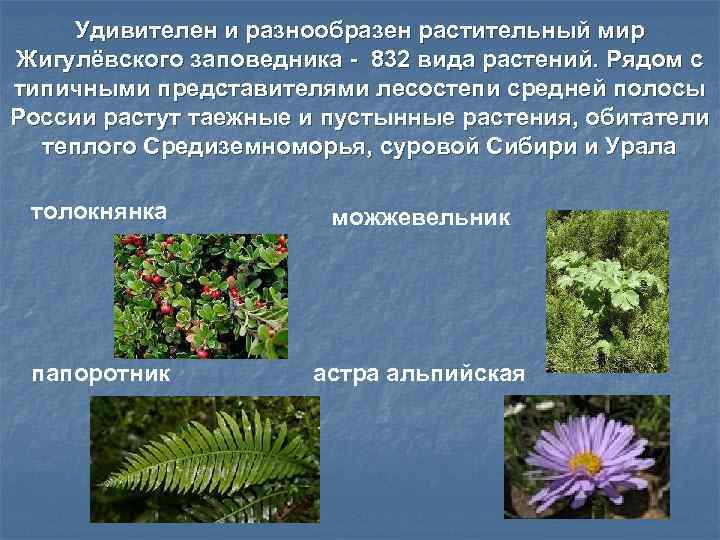 Удивителен и разнообразен растительный мир Жигулёвского заповедника - 832 вида растений. Рядом с типичными представителями лесостепи средней полосы России растут таежные и пустынные растения, обитатели теплого Средиземноморья, суровой Сибири и Урала

толокнянка

можжевельник

папоротник

астра альпийская